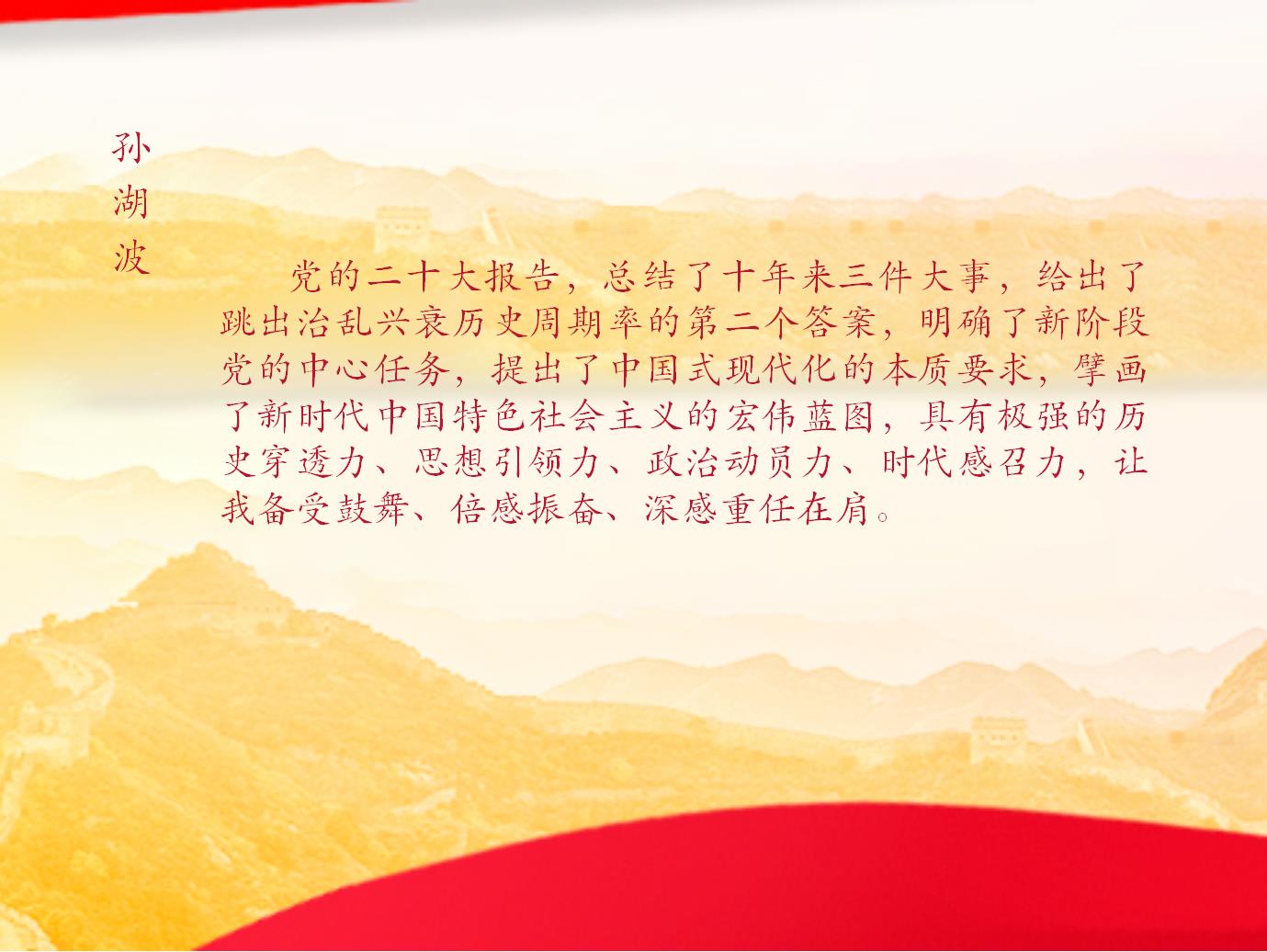 孙湖波

党的二十大报告，总结了十年来三件大事，给出了跳出治乱兴衰历史周期率的第二个答案，明确了新阶段党的中心任务，提出了中国式现代化的本质要求，擘画了新时代中国特色社会主义的宏伟蓝图，具有极强的历史穿透力、思想引领力、政治动员力、时代感召力，让我备受鼓舞、倍感振奋、深感重任在肩。